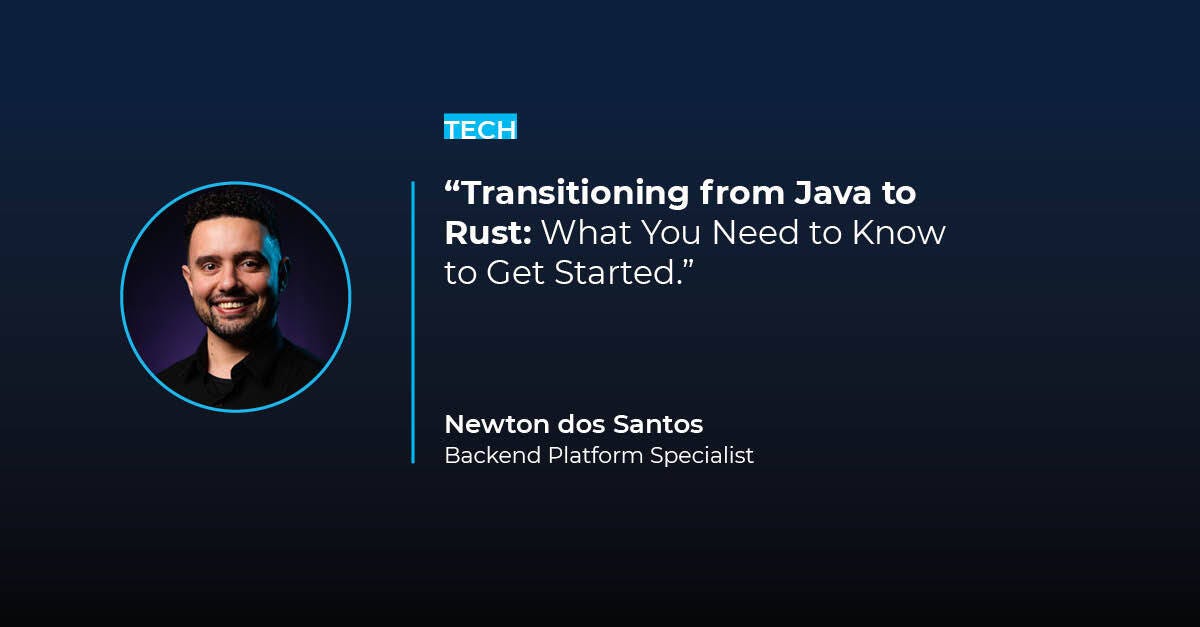 TECH

“Transitioning from Java to Rust: What You Need to Know to Get Started.”

Newton dos Santos
Backend Platform Specialist